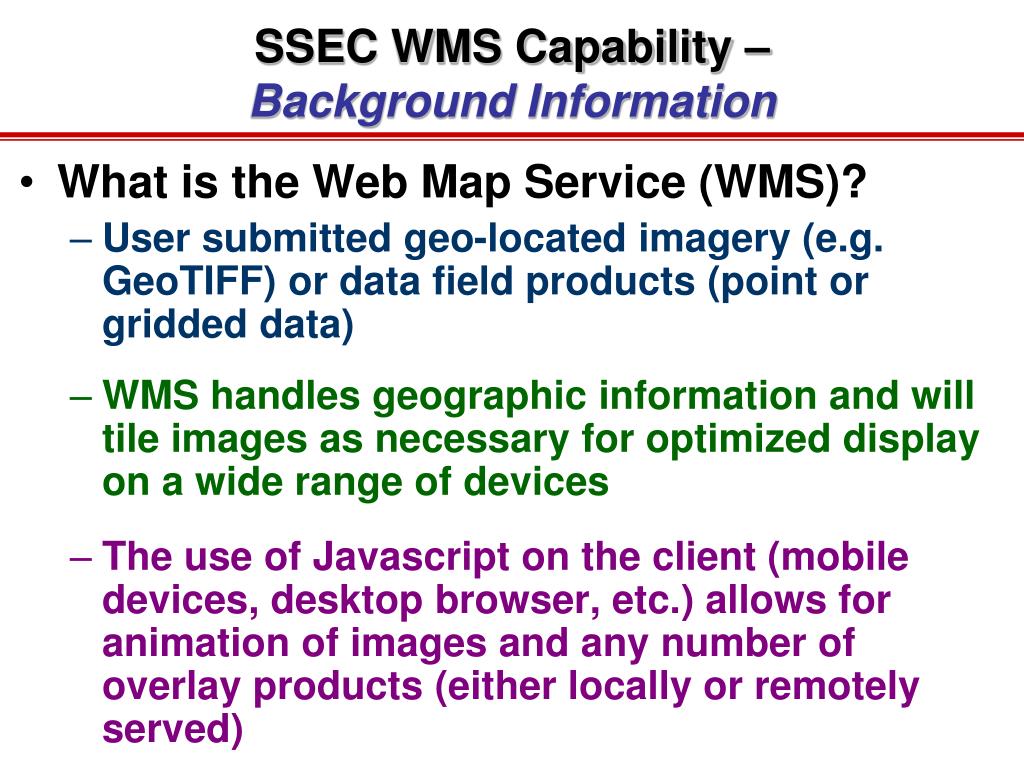 SSEC WMS Capability –
Background Information

• What is the Web Map Service (WMS)?
– User submitted geo-located imagery (e.g. GeoTIFF) or data field products (point or gridded data)
– WMS handles geographic information and will tile images as necessary for optimized display on a wide range of devices
– The use of Javascript on the client (mobile devices, desktop browser, etc.) allows for animation of images and any number of overlay products (either locally or remotely served)